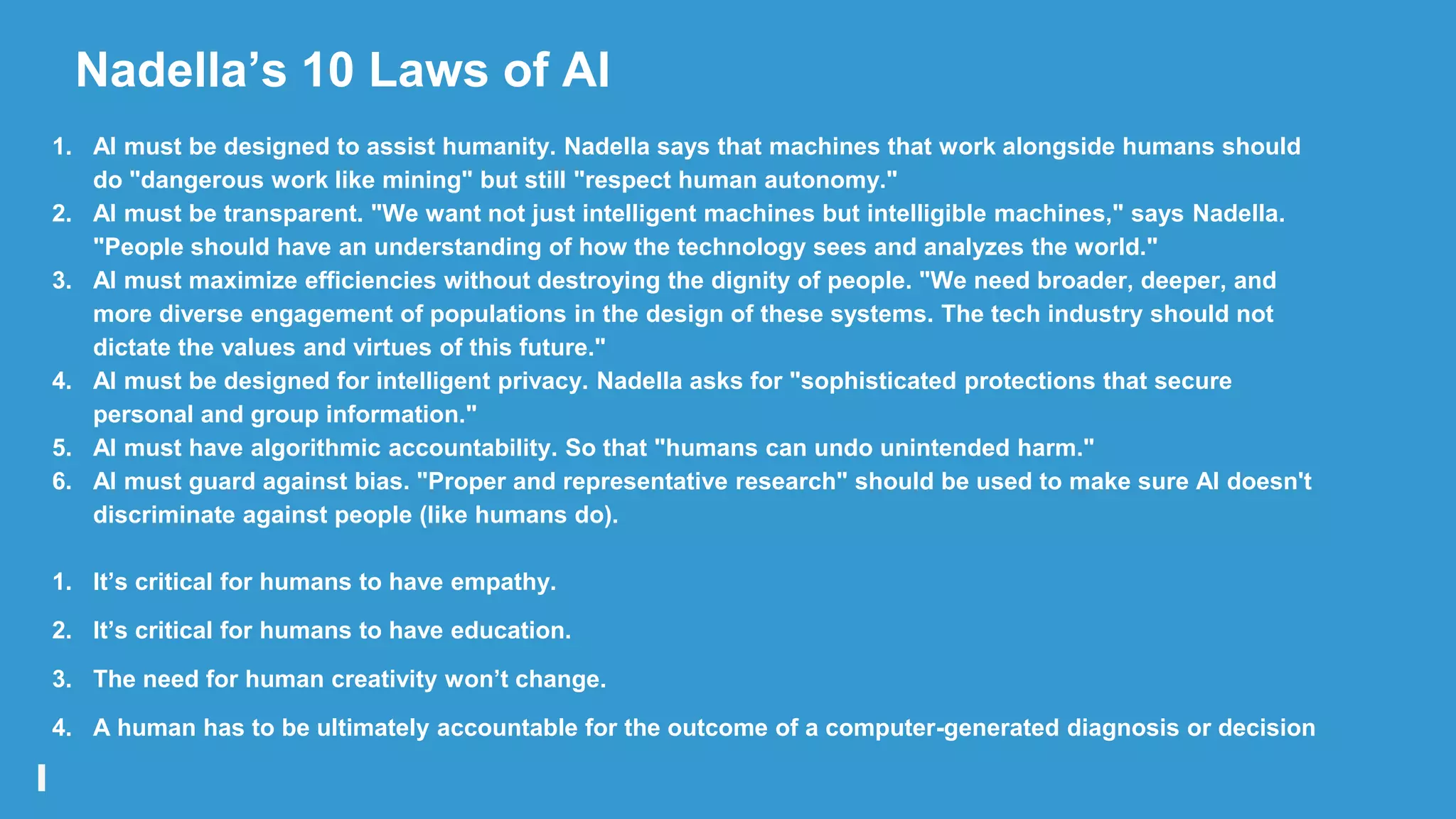 Nadella’s 10 Laws of AI

1. AI must be designed to assist humanity. Nadella says that machines that work alongside humans should do "dangerous work like mining" but still "respect human autonomy."
2. AI must be transparent. "We want not just intelligent machines but intelligible machines," says Nadella. "People should have an understanding of how the technology sees and analyzes the world."
3. AI must maximize efficiencies without destroying the dignity of people. "We need broader, deeper, and more diverse engagement of populations in the design of these systems. The tech industry should not dictate the values and virtues of this future."
4. AI must be designed for intelligent privacy. Nadella asks for "sophisticated protections that secure personal and group information."
5. AI must have algorithmic accountability. So that "humans can undo unintended harm."
6. AI must guard against bias. "Proper and representative research" should be used to make sure AI doesn't discriminate against people (like humans do).

1. It’s critical for humans to have empathy.
2. It’s critical for humans to have education.
3. The need for human creativity won’t change.
4. A human has to be ultimately accountable for the outcome of a computer-generated diagnosis or decision